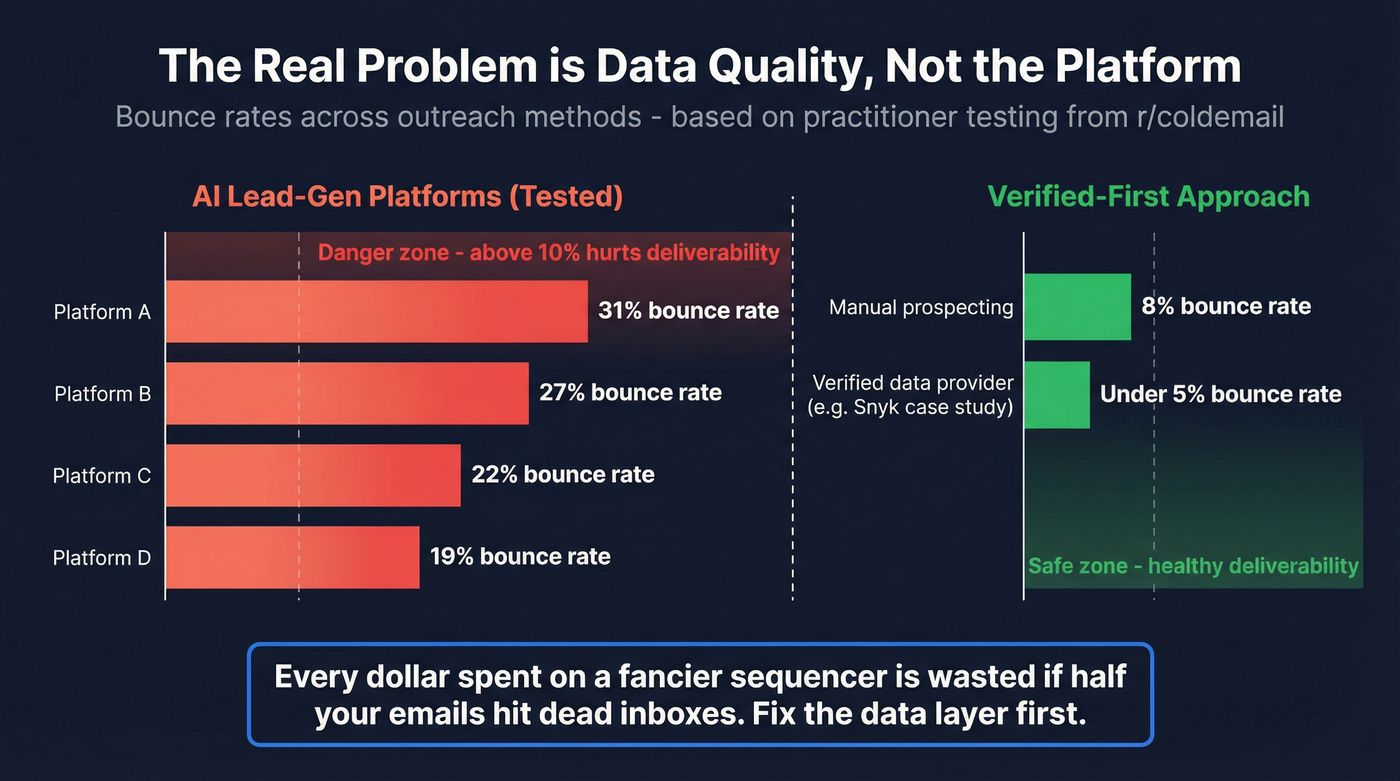 The Real Problem is Data Quality, Not the Platform

Bounce rates across outreach methods - based on practitioner testing from r/coldemail

AI Lead-Gen Platforms (Tested)

Danger zone - above 10% hurts deliverability

Platform A 31% bounce rate

Platform B 27% bounce rate

Platform C 22% bounce rate

Platform D 19% bounce rate

Verified-First Approach

Manual prospecting 8% bounce rate

Verified data provider (e.g. Snyk case study) Under 5% bounce rate

Safe zone - healthy deliverability

Every dollar spent on a fancier sequencer is wasted if half your emails hit dead inboxes. Fix the data layer first.